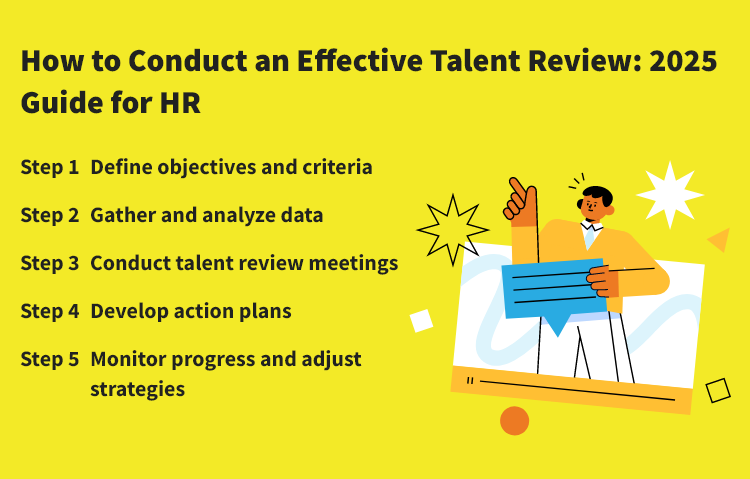 How to Conduct an Effective Talent Review: 2025 Guide for HR

Step 1 Define objectives and criteria

Step 2 Gather and analyze data

Step 3 Conduct talent review meetings

Step 4 Develop action plans

Step 5 Monitor progress and adjust strategies